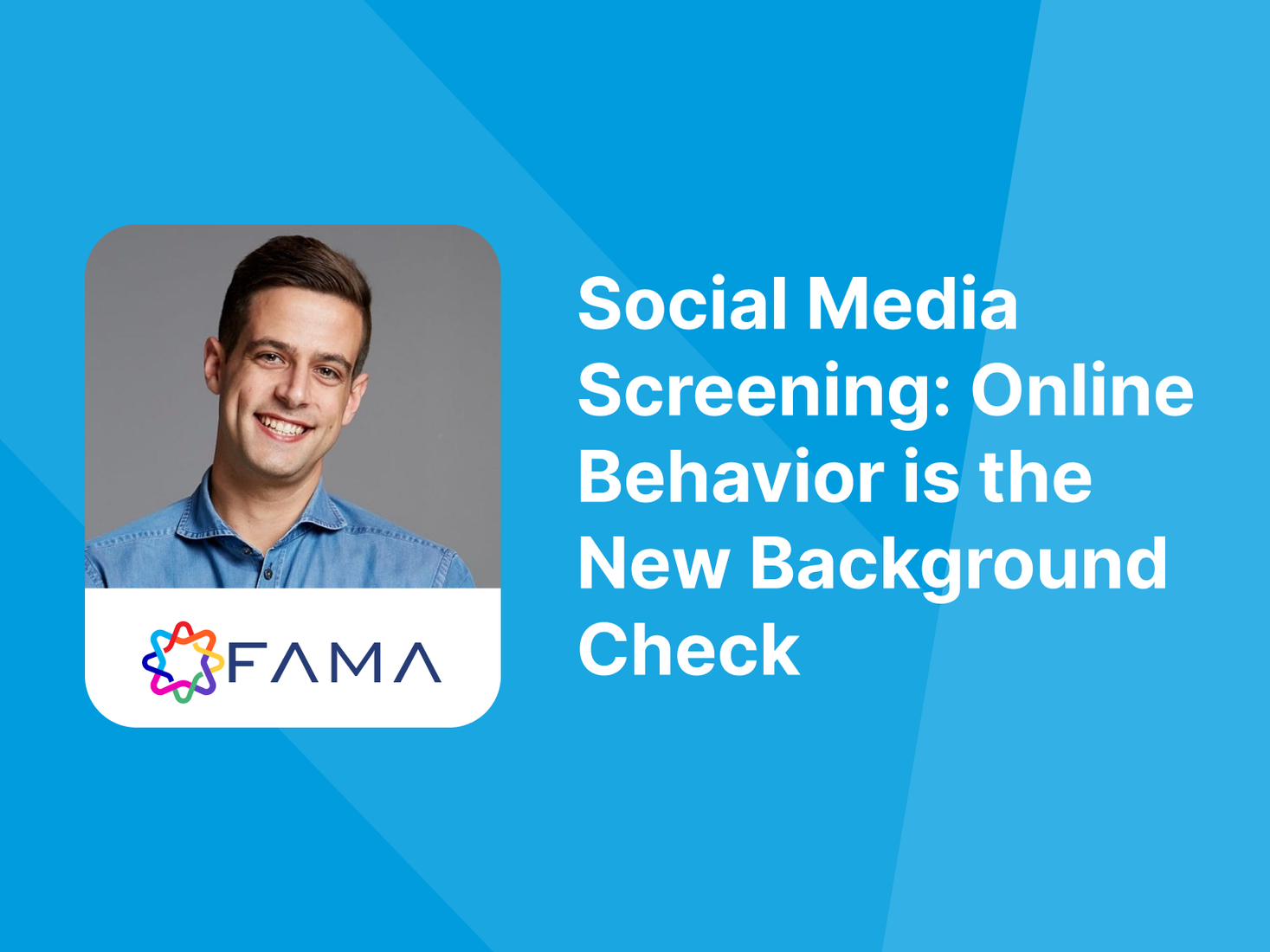 FAMA

Social Media Screening: Online Behavior is the New Background Check